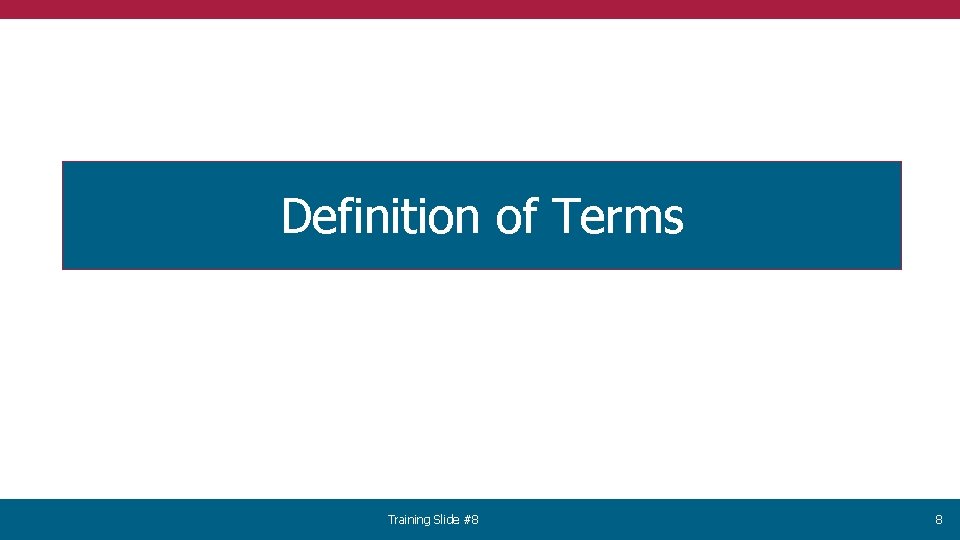 Definition of Terms

Training Slide #8

8